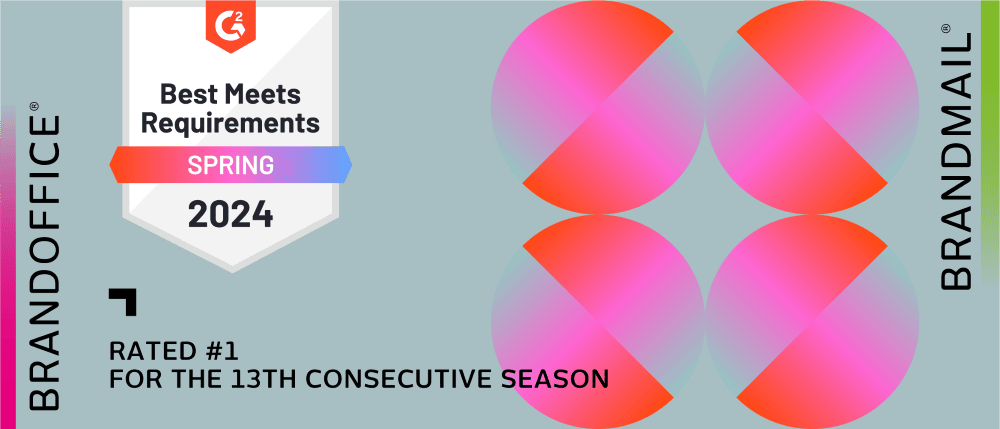 BRANDOFFICE®

G2

Best Meets Requirements

SPRING

2024

RATED #1
FOR THE 13TH CONSECUTIVE SEASON

BRANDMAIL®